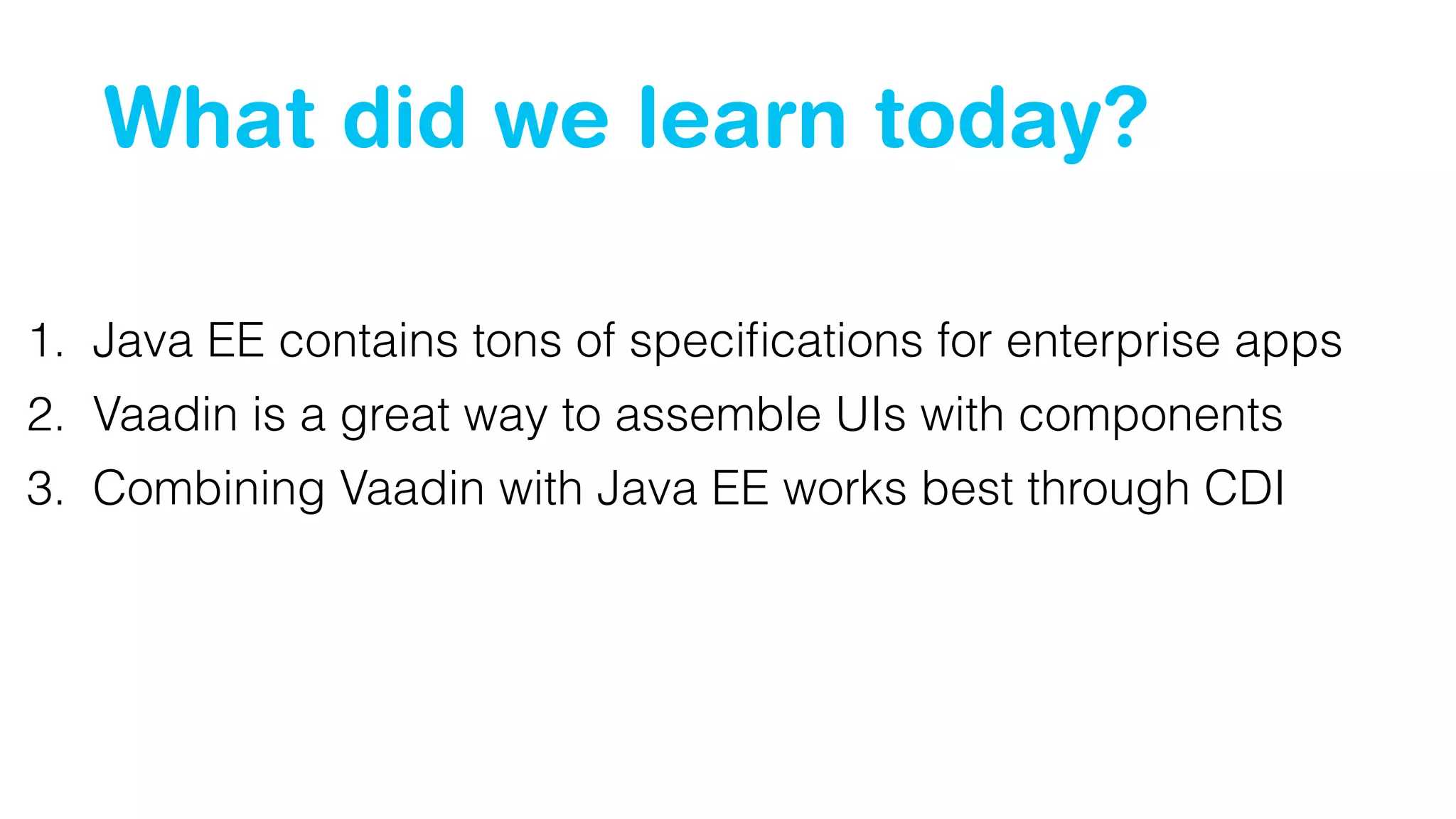 What did we learn today?

1. Java EE contains tons of specifications for enterprise apps
2. Vaadin is a great way to assemble UIs with components
3. Combining Vaadin with Java EE works best through CDI